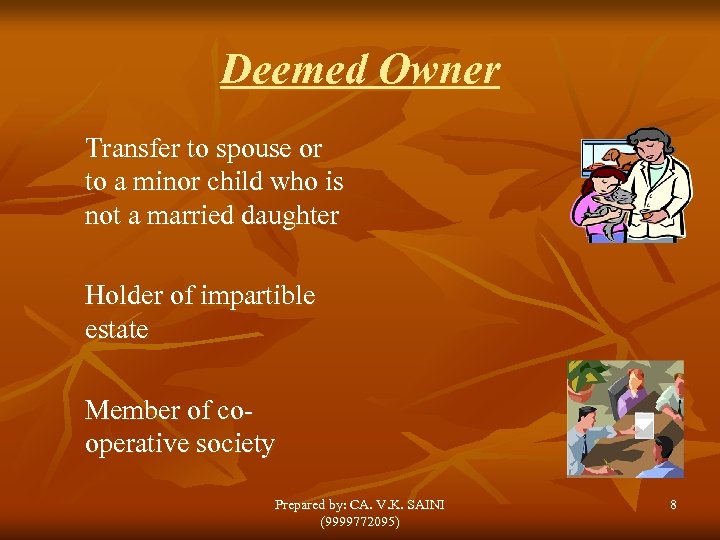 Deemed Owner

Transfer to spouse or to a minor child who is not a married daughter

Holder of impartible estate

Member of co-operative society

Prepared by: CA. V.K. SAINI (9999772095)

8